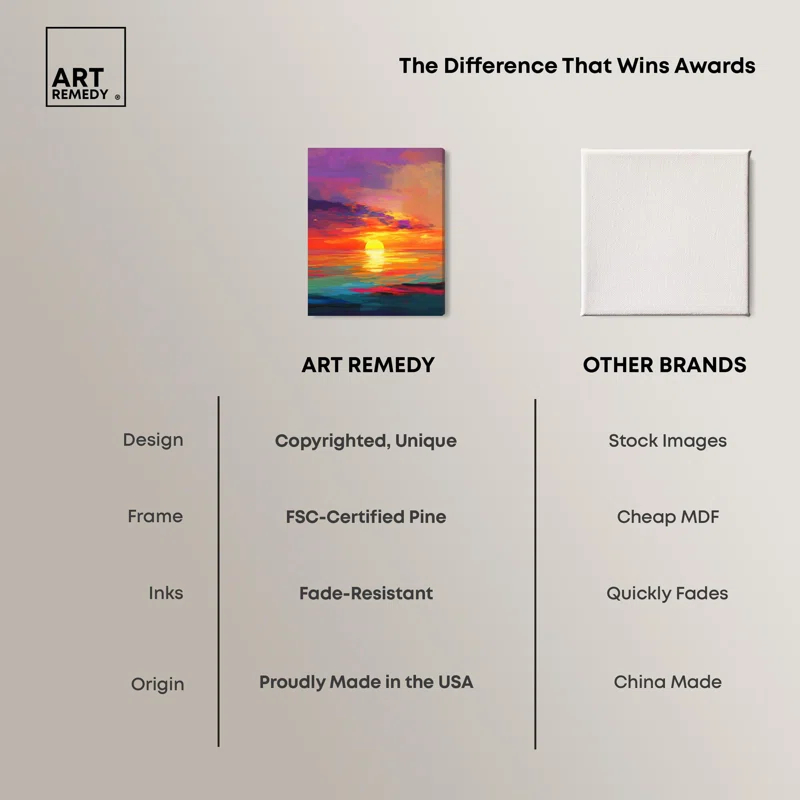 ART REMEDY ®

The Difference That Wins Awards

| | ART REMEDY | OTHER BRANDS |
|---|---|---|
| Design | Copyrighted, Unique | Stock Images |
| Frame | FSC-Certified Pine | Cheap MDF |
| Inks | Fade-Resistant | Quickly Fades |
| Origin | Proudly Made in the USA | China Made |